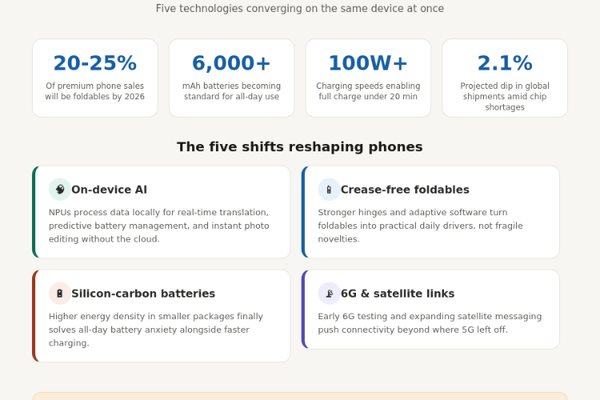 Five technologies converging on the same device at once

20-25%
Of premium phone sales will be foldables by 2026

6,000+
mAh batteries becoming standard for all-day use

100W+
Charging speeds enabling full charge under 20 min

2.1%
Projected dip in global shipments amid chip shortages

The five shifts reshaping phones

On-device AI
NPUs process data locally for real-time translation, predictive battery management, and instant photo editing without the cloud.

Crease-free foldables
Stronger hinges and adaptive software turn foldables into practical daily drivers, not fragile novelties.

Silicon-carbon batteries
Higher energy density in smaller packages finally solves all-day battery anxiety alongside faster charging.

6G & satellite links
Early 6G testing and expanding satellite messaging push connectivity beyond where 5G left off.